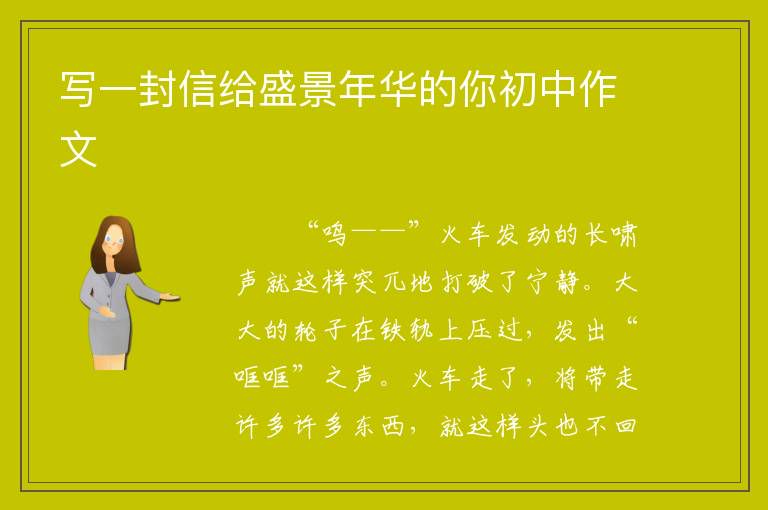 写一封信给盛景年华的你初中作文

“呜——”火车发动的长啸声就这样突兀地打破了宁静。大大的轮子在铁轨上压过，发出“哐哐”之声。火车走了，将带走许多许多东西，就这样头也不回